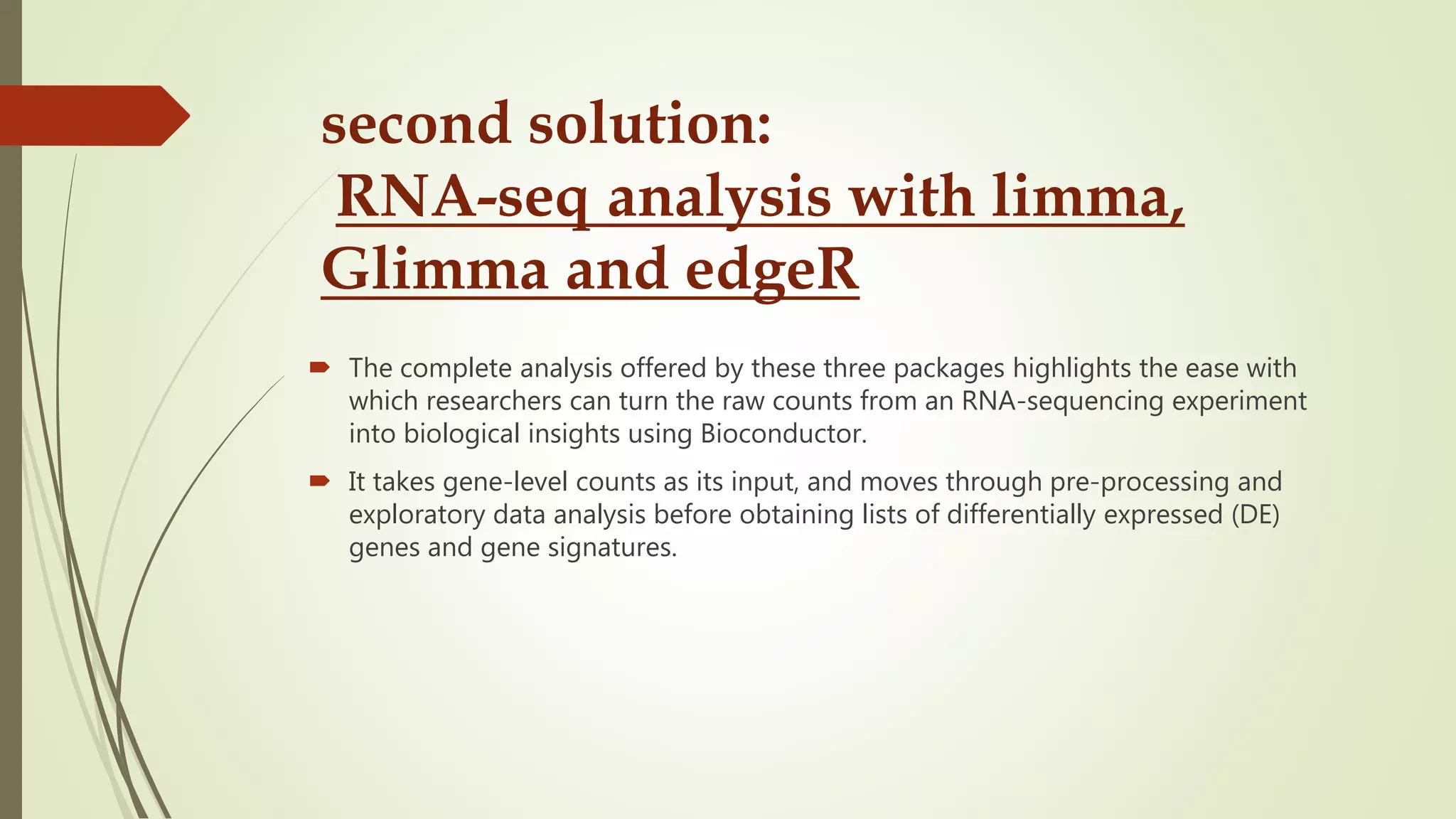 second solution:
RNA-seq analysis with limma, Glimma and edgeR

The complete analysis offered by these three packages highlights the ease with which researchers can turn the raw counts from an RNA-sequencing experiment into biological insights using Bioconductor.

It takes gene-level counts as its input, and moves through pre-processing and exploratory data analysis before obtaining lists of differentially expressed (DE) genes and gene signatures.